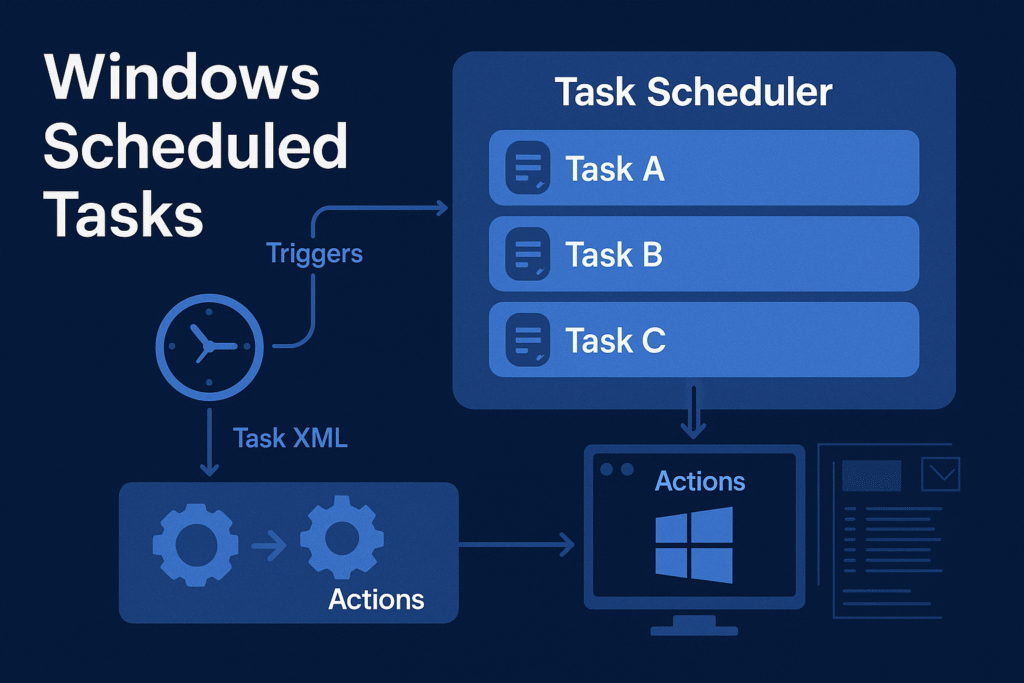 Windows Scheduled Tasks

Task Scheduler

Task A

Task B

Task C

Triggers

Task XML

Actions

Actions